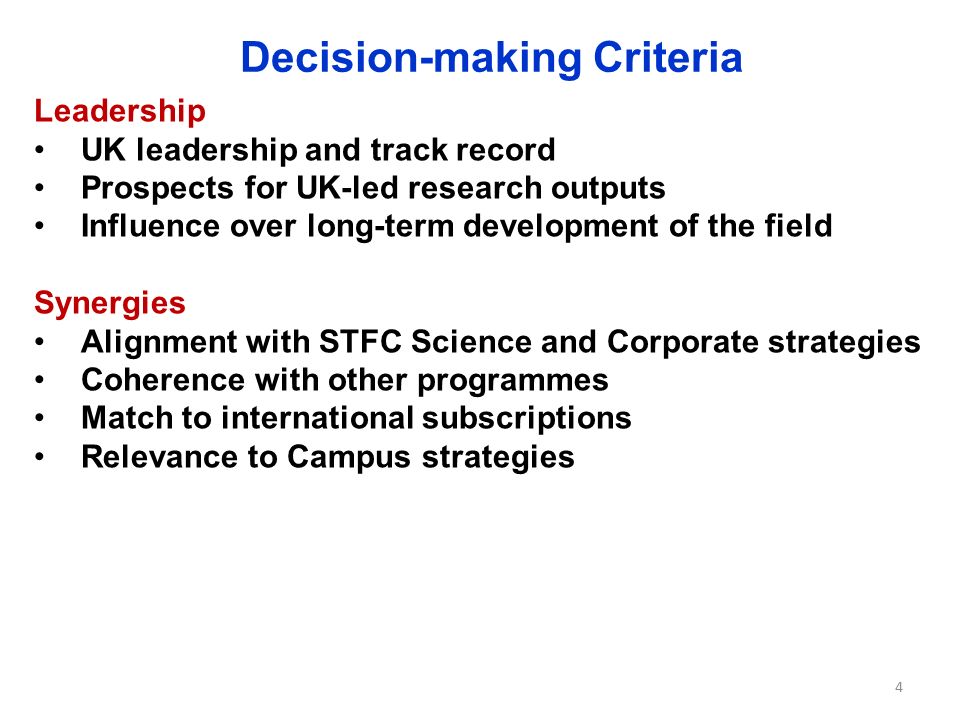 Decision-making Criteria

Leadership
• UK leadership and track record
• Prospects for UK-led research outputs
• Influence over long-term development of the field

Synergies
• Alignment with STFC Science and Corporate strategies
• Coherence with other programmes
• Match to international subscriptions
• Relevance to Campus strategies

4